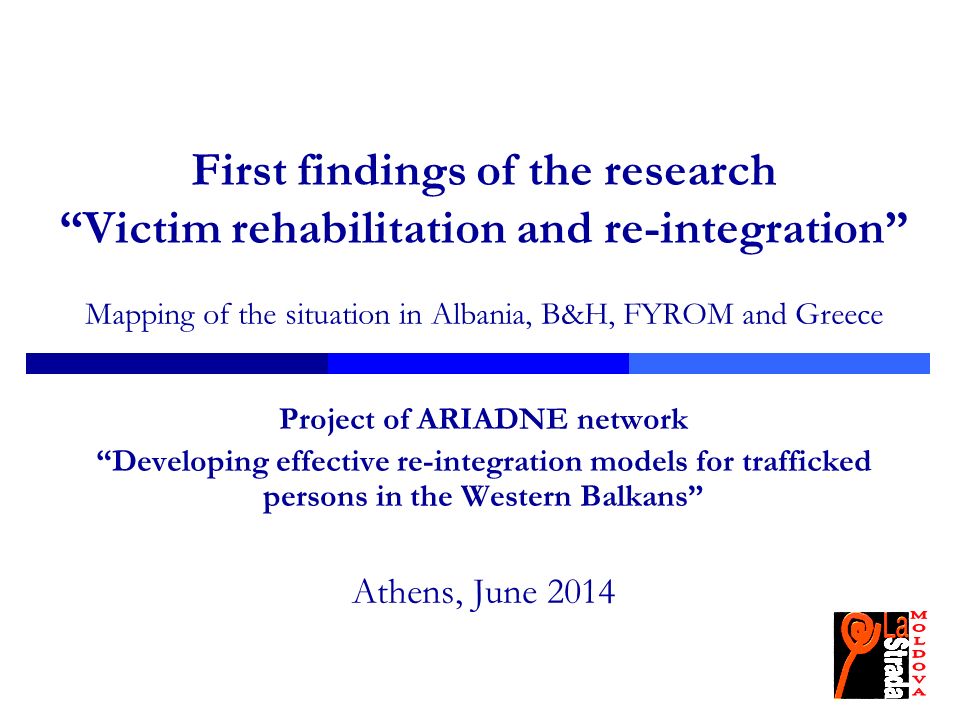 First findings of the research
“Victim rehabilitation and re-integration”

Mapping of the situation in Albania, B&H, FYROM and Greece

Project of ARIADNE network
“Developing effective re-integration models for trafficked persons in the Western Balkans”

Athens, June 2014

La Strada
MOLDOVA